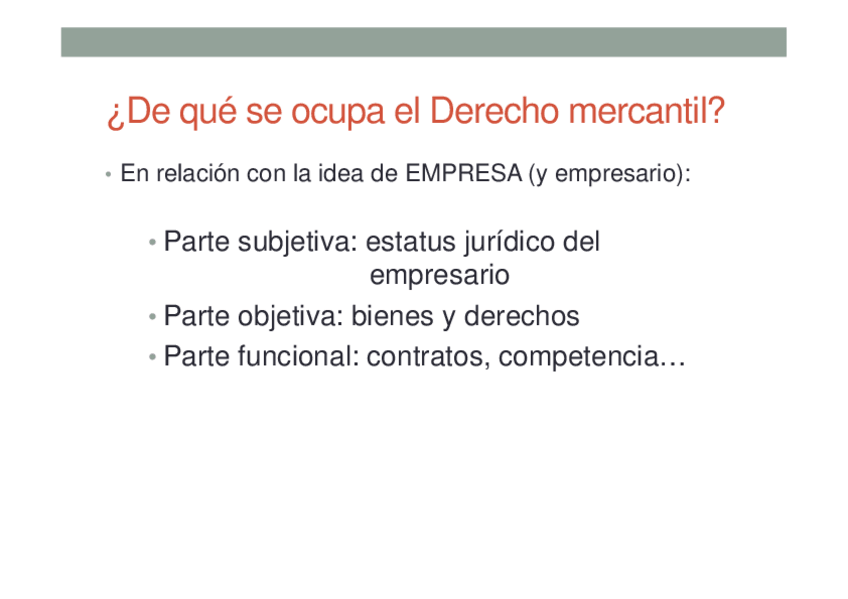 ¿De qué se ocupa el Derecho mercantil?

• En relación con la idea de EMPRESA (y empresario):

• Parte subjetiva: estatus jurídico del empresario
• Parte objetiva: bienes y derechos
• Parte funcional: contratos, competencia…